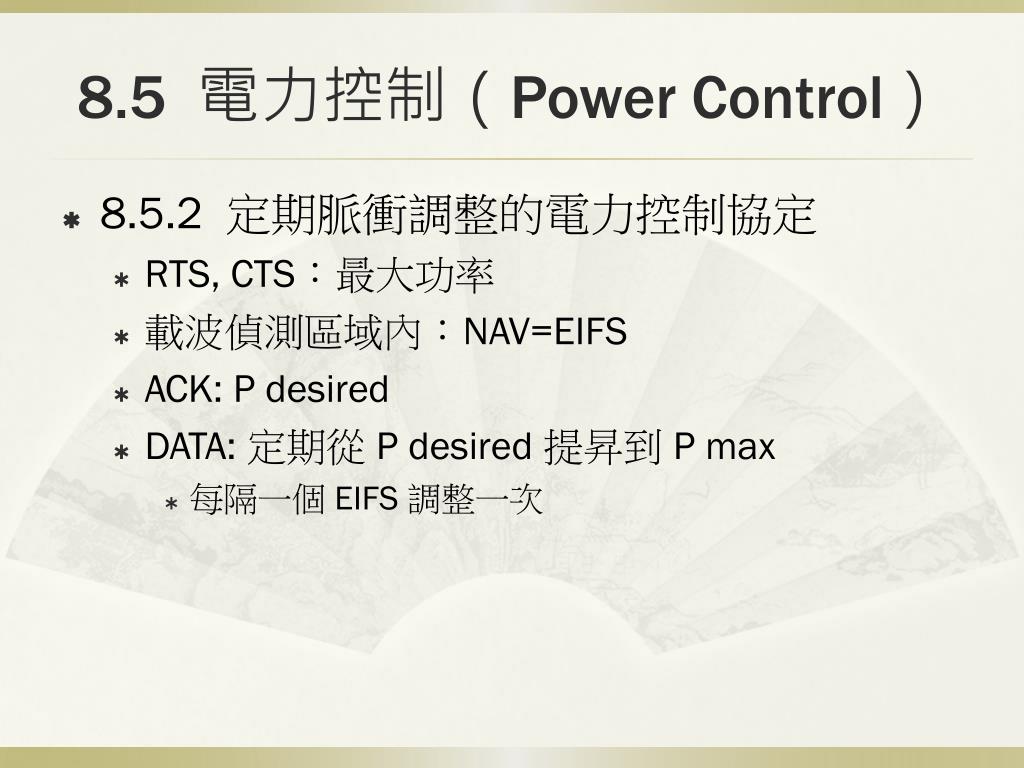 8.5 電力控制（Power Control）

8.5.2 定期脈衝調整的電力控制協定

RTS, CTS：最大功率

載波偵測區域內：NAV=EIFS

ACK: P desired

DATA: 定期從 P desired 提昇到 P max

每隔一個 EIFS 調整一次